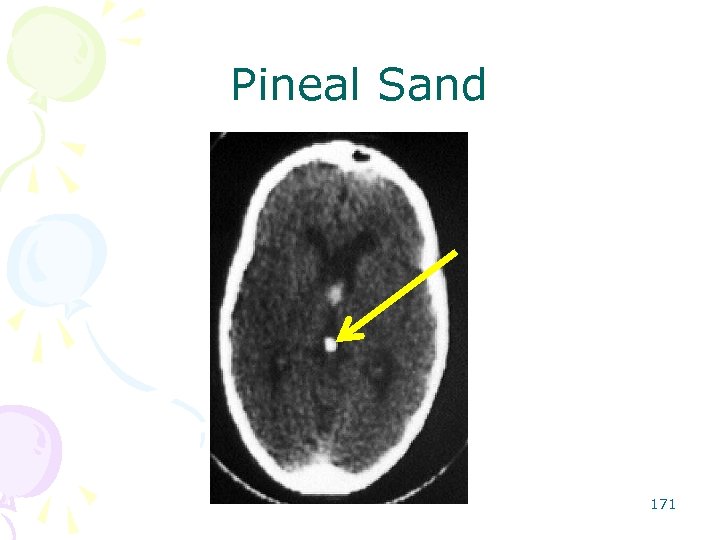 Pineal Sand

171